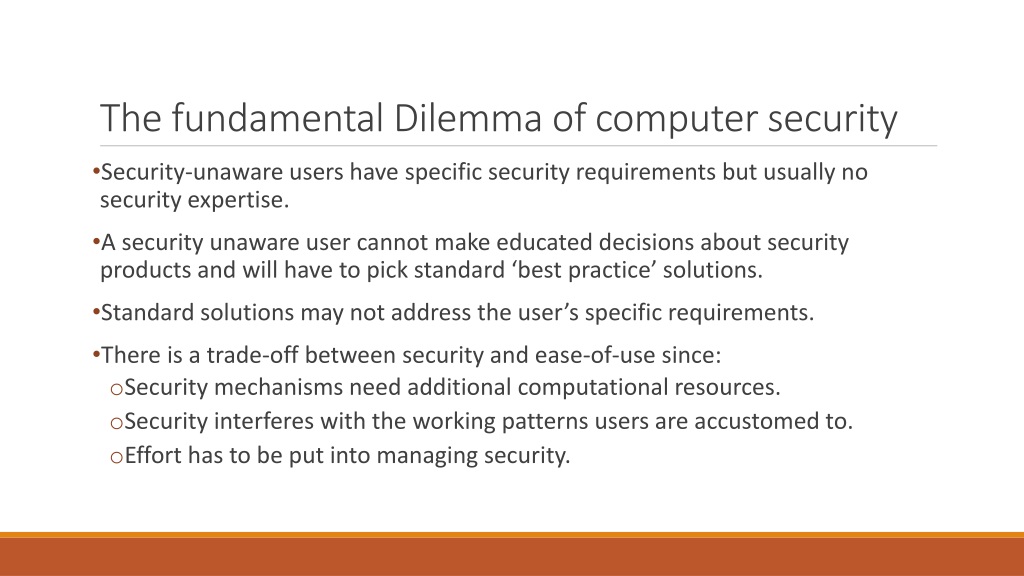 The fundamental Dilemma of computer security

•Security-unaware users have specific security requirements but usually no security expertise.

•A security unaware user cannot make educated decisions about security products and will have to pick standard ‘best practice’ solutions.

•Standard solutions may not address the user’s specific requirements.

•There is a trade-off between security and ease-of-use since:
oSecurity mechanisms need additional computational resources.
oSecurity interferes with the working patterns users are accustomed to.
oEffort has to be put into managing security.